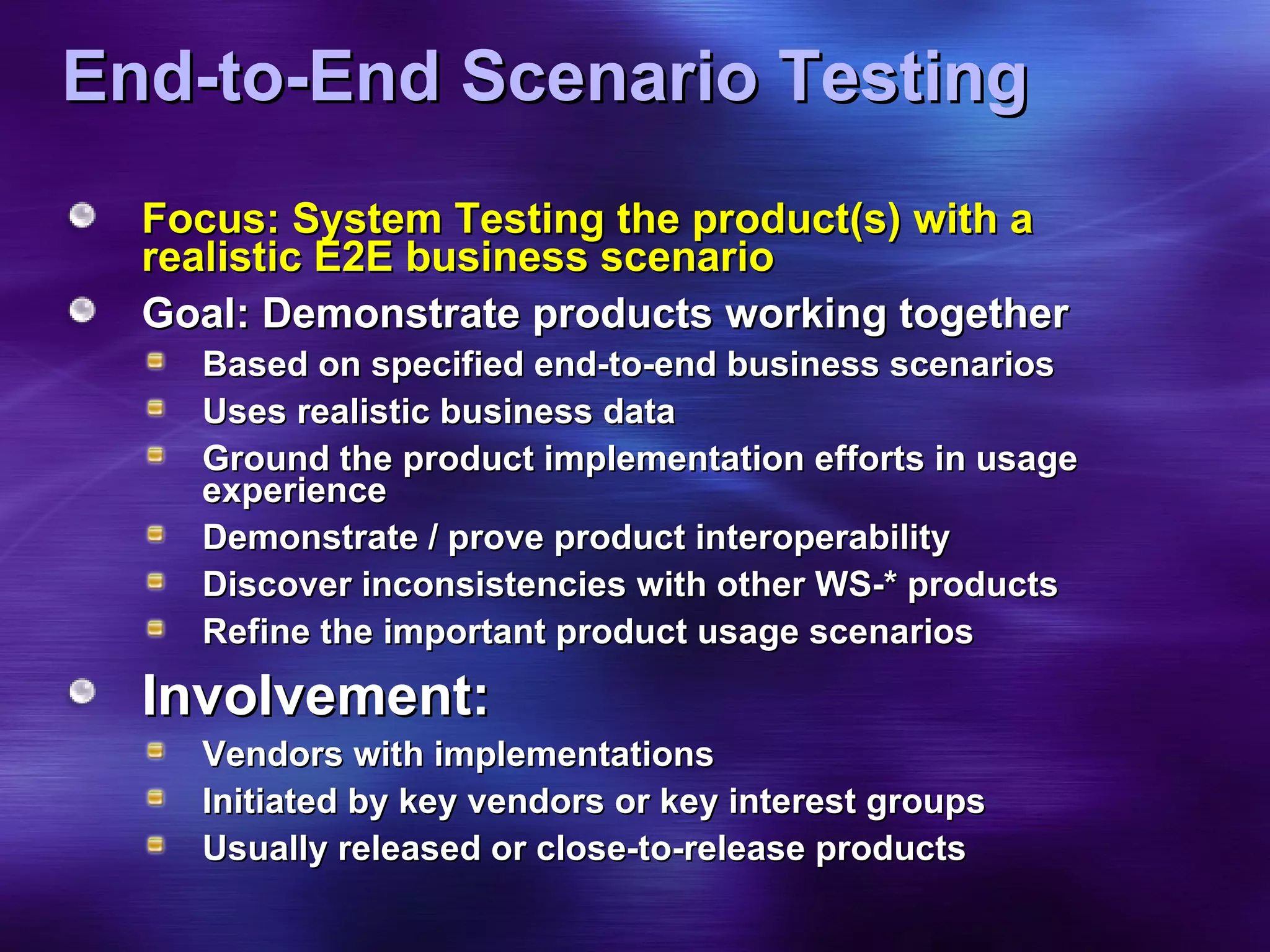 End-to-End Scenario Testing

Focus: System Testing the product(s) with a realistic E2E business scenario

Goal: Demonstrate products working together

Based on specified end-to-end business scenarios

Uses realistic business data

Ground the product implementation efforts in usage experience

Demonstrate / prove product interoperability

Discover inconsistencies with other WS-* products

Refine the important product usage scenarios

Involvement:

Vendors with implementations

Initiated by key vendors or key interest groups

Usually released or close-to-release products